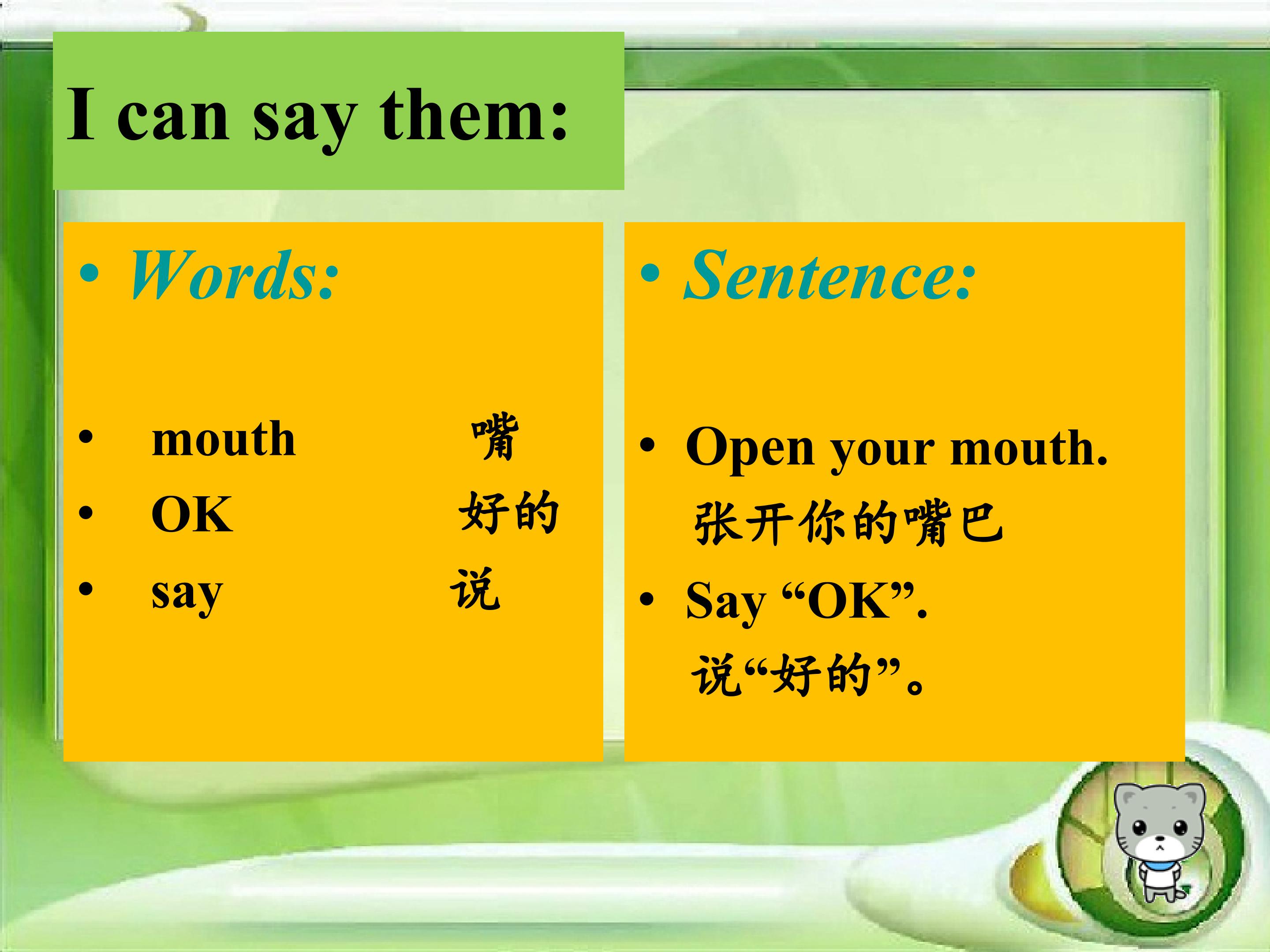 I can say them:

• Words:

• mouth 嘴
• OK 好的
• say 说

• Sentence:

• Open your mouth.
张开你的嘴巴
• Say “OK”.
说“好的”。